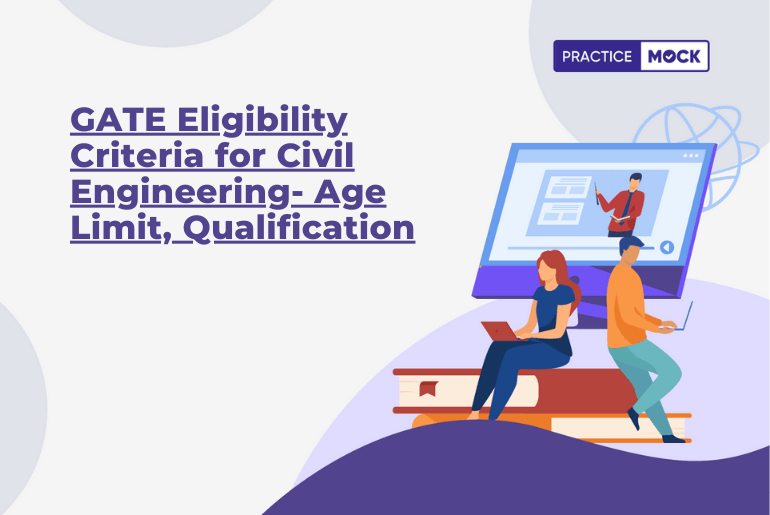 PRACTICE MOCK

GATE Eligibility Criteria for Civil Engineering- Age Limit, Qualification